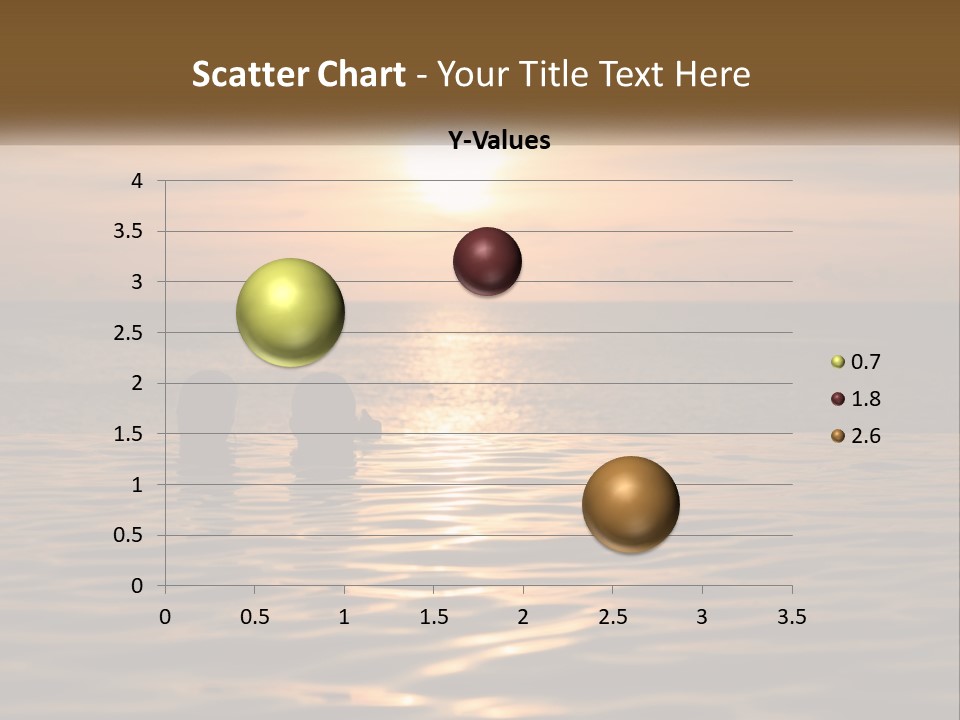 Scatter Chart - Your Title Text Here

Y-Values

4
3.5
3
2.5
2
1.5
1
0.5
0

0 0.5 1 1.5 2 2.5 3 3.5

0.7
1.8
2.6